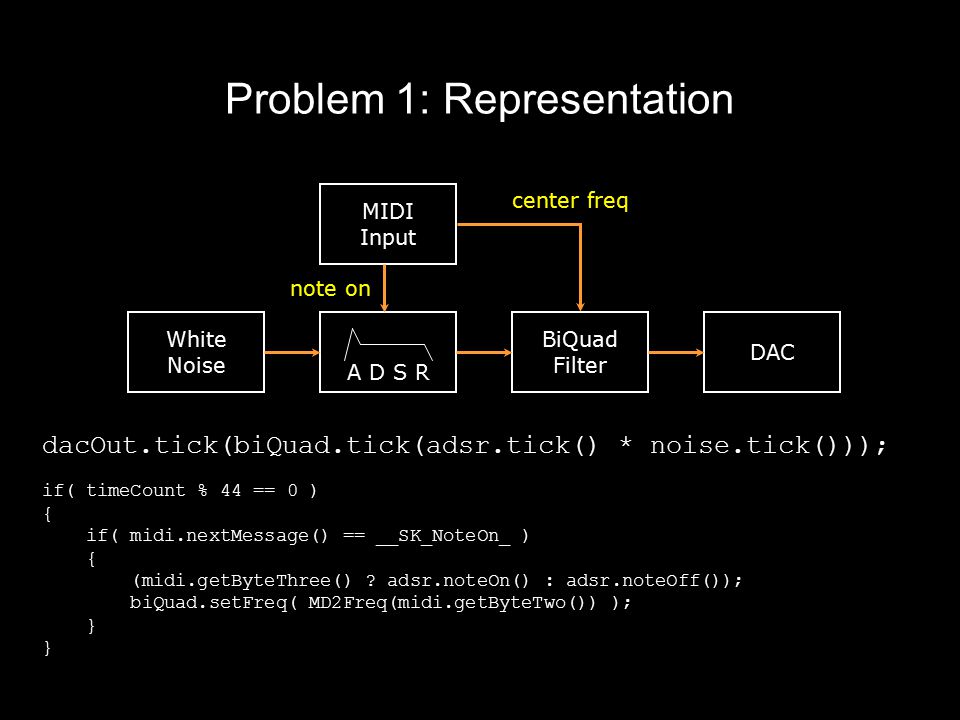 Problem 1: Representation

MIDI Input

center freq

note on

White Noise

A D S R

BiQuad Filter

DAC

dacOut.tick(biQuad.tick(adsr.tick() * noise.tick()));

if( timeCount % 44 == 0 )
{
    if( midi.nextMessage() == __SK_NoteOn_ )
    {
        (midi.getByteThree() ? adsr.noteOn() : adsr.noteOff());
        biQuad.setFreq( MD2Freq(midi.getByteTwo()) );
    }
}